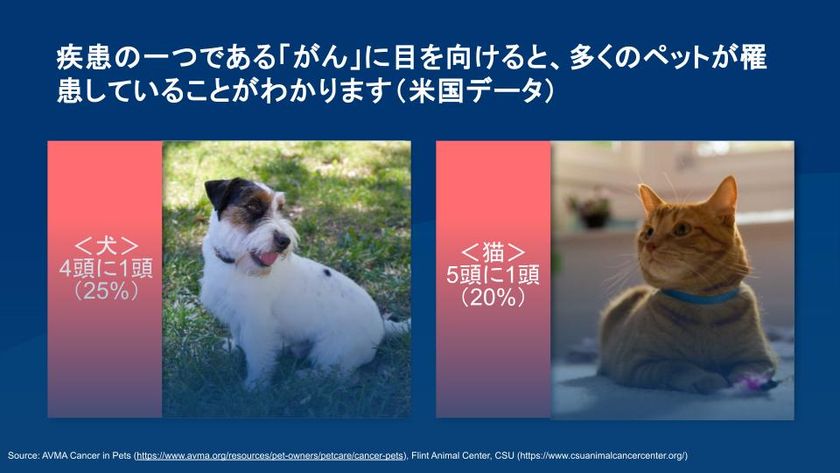 疾患の一つである「がん」に目を向けると、多くのペットが罹患していることがわかります（米国データ）

＜犬＞
4頭に1頭
（25%）

＜猫＞
5頭に1頭
（20%）

Source: AVMA Cancer in Pets (https://www.avma.org/resources/pet-owners/petcare/cancer-pets), Flint Animal Center, CSU (https://www.csuanimalcancercenter.org/)